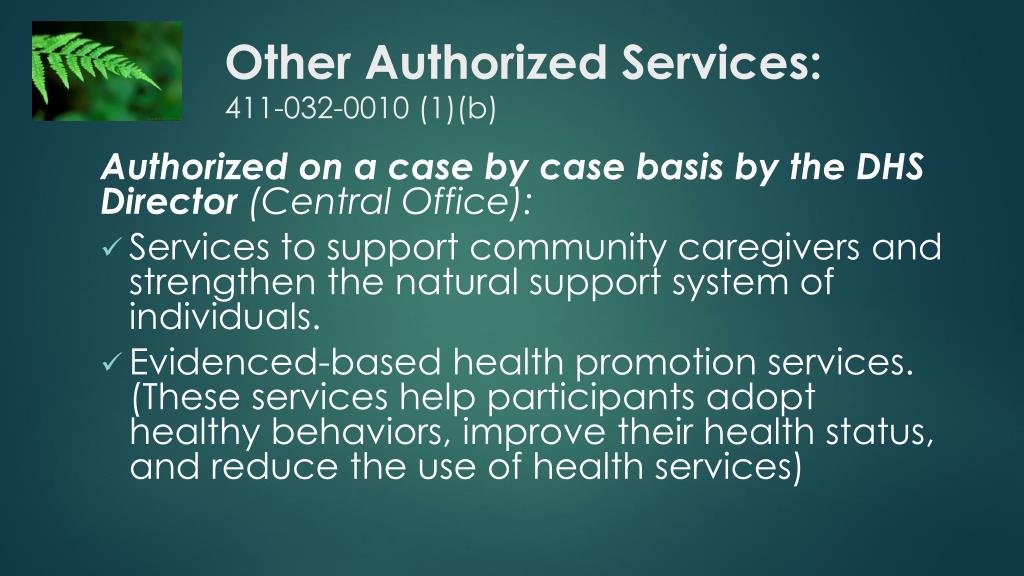 Other Authorized Services:
411-032-0010 (1)(b)

Authorized on a case by case basis by the DHS Director (Central Office):

✓ Services to support community caregivers and strengthen the natural support system of individuals.

✓ Evidenced-based health promotion services. (These services help participants adopt healthy behaviors, improve their health status, and reduce the use of health services)